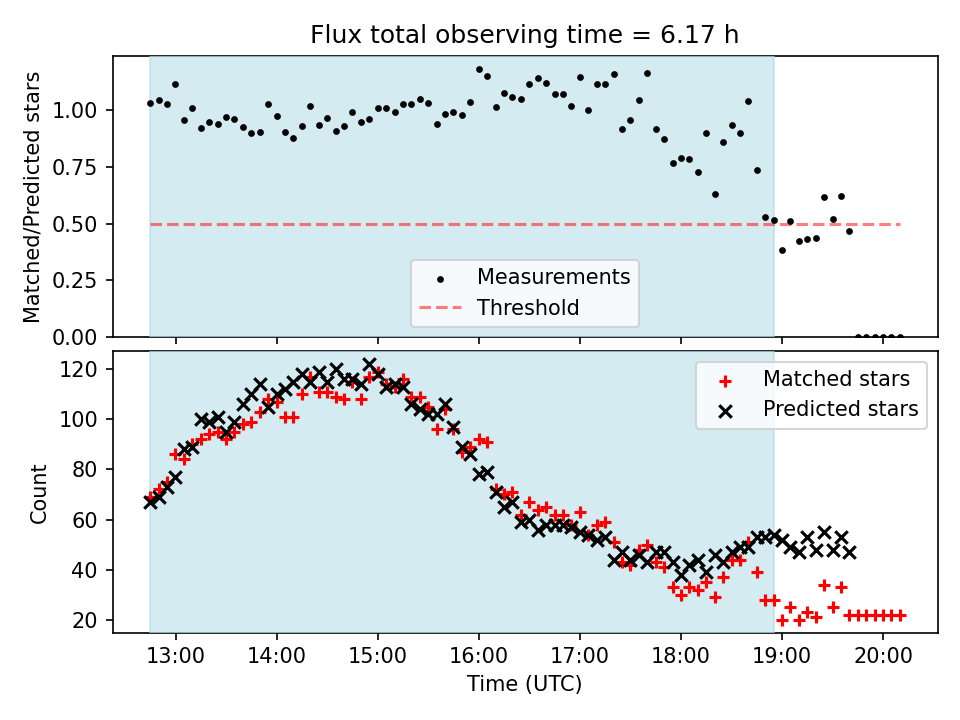 Flux total observing time = 6.17 h

Matched/Predicted stars

1.00
0.75
0.50
0.25
0.00

Measurements
Threshold

Count

120
100
80
60
40
20

Matched stars
Predicted stars

13:00 14:00 15:00 16:00 17:00 18:00 19:00 20:00

Time (UTC)